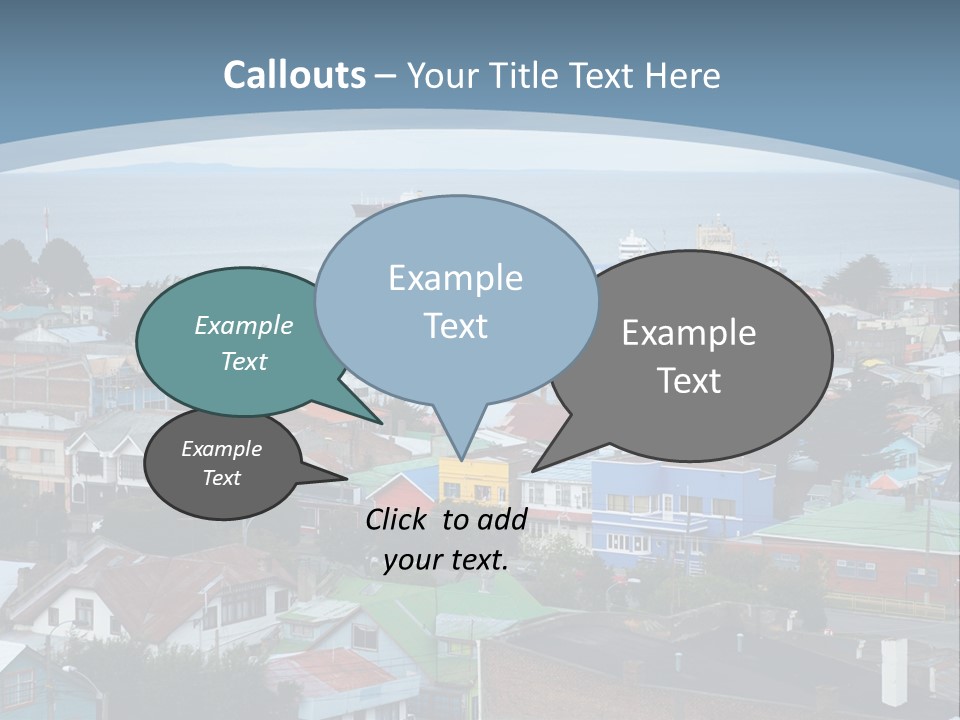 Callouts – Your Title Text Here

Example Text

Example Text

Example Text

Example Text

Click to add your text.